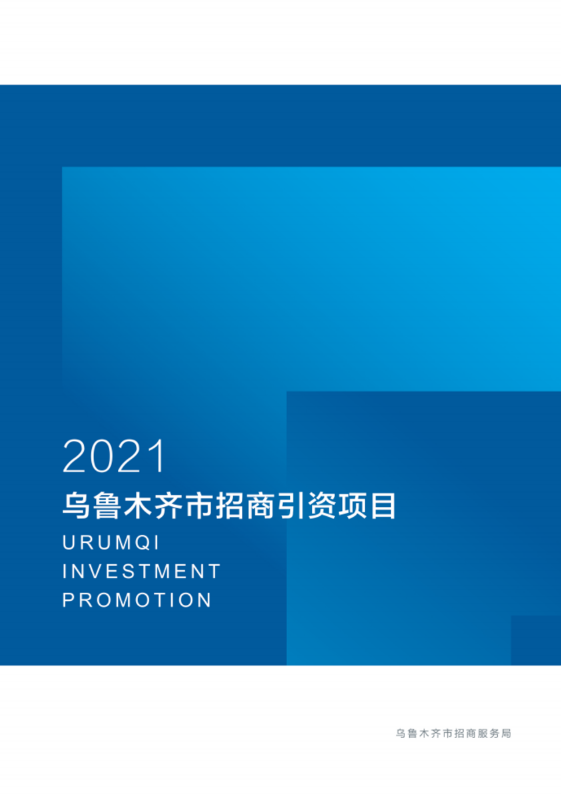 2021

乌鲁木齐市招商引资项目

URUMQI
INVESTMENT
PROMOTION

乌鲁木齐市招商服务局